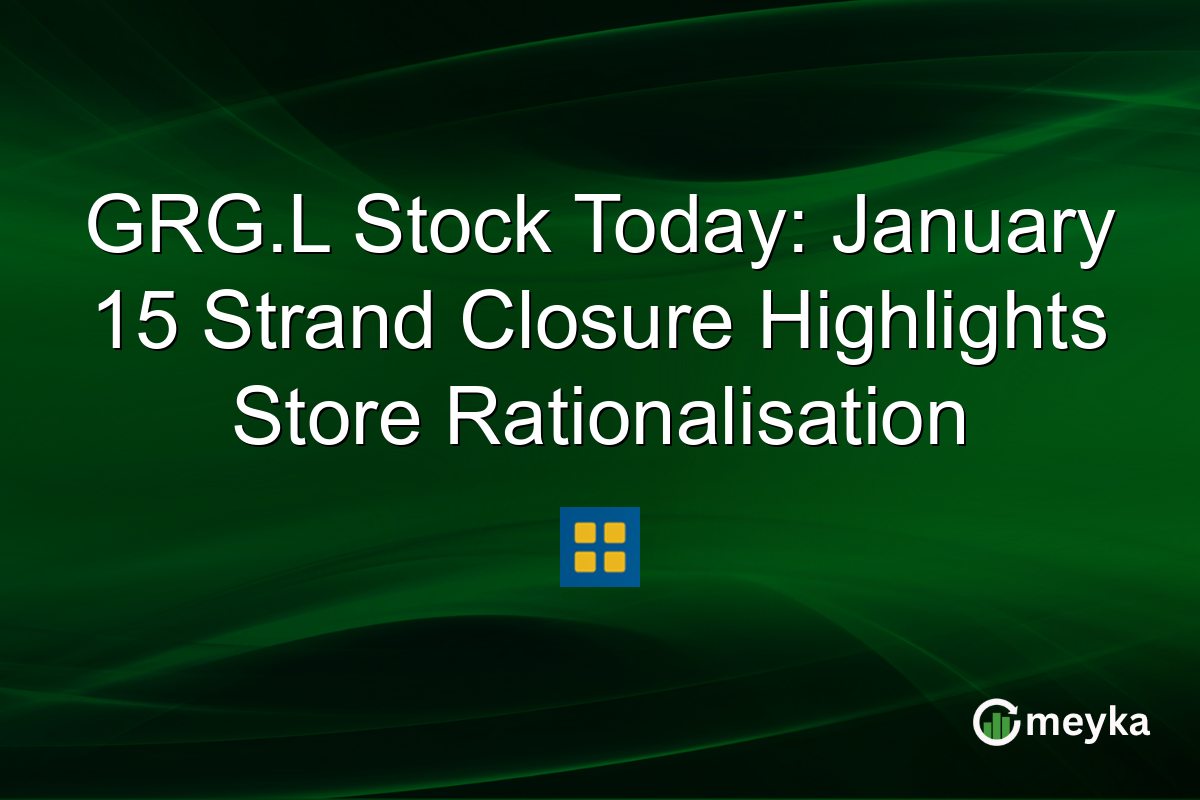 GRG.L Stock Today: January 15 Strand Closure Highlights Store Rationalisation

meyka